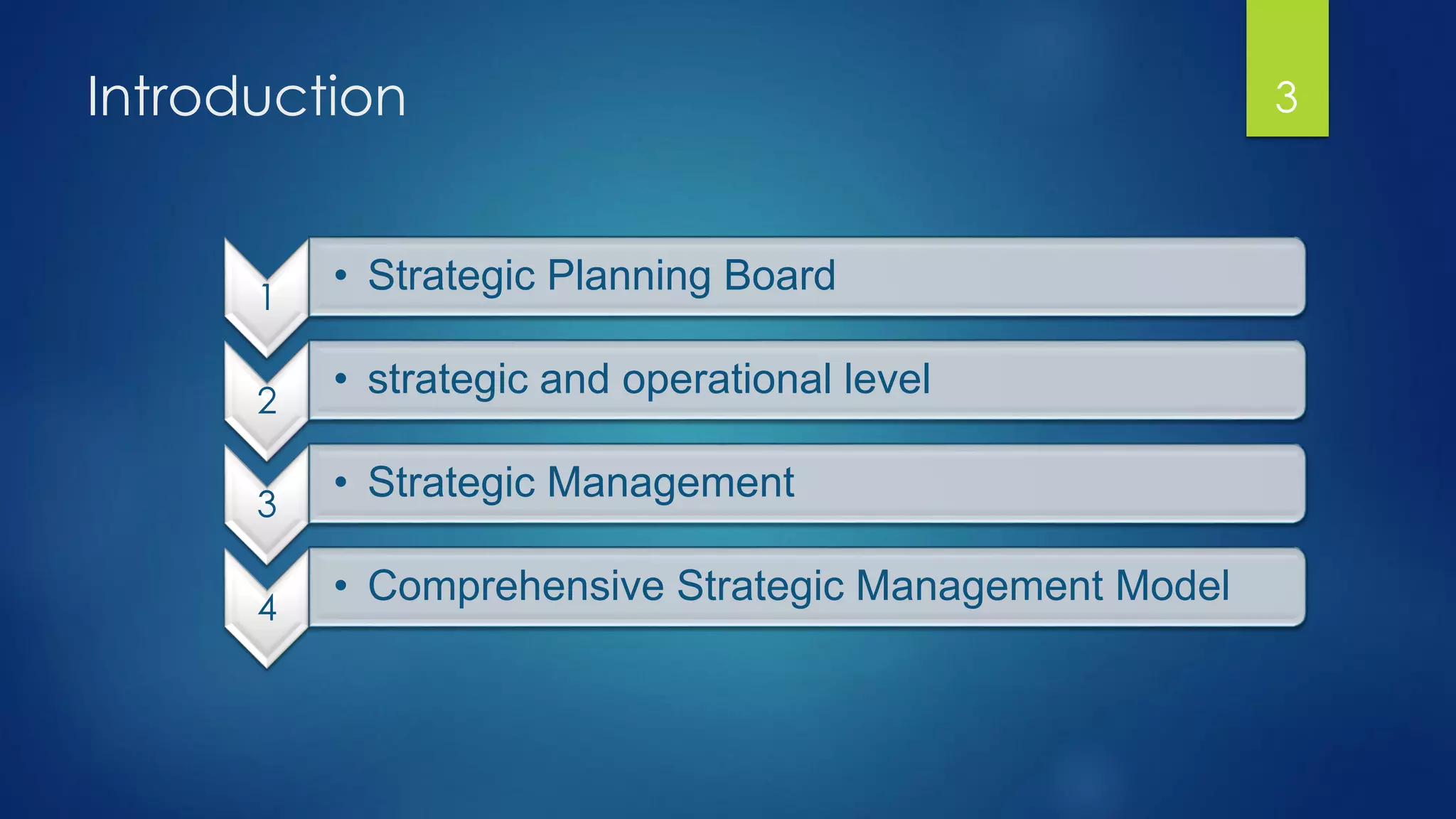 Introduction

3

1
• Strategic Planning Board

2
• strategic and operational level

3
• Strategic Management

4
• Comprehensive Strategic Management Model